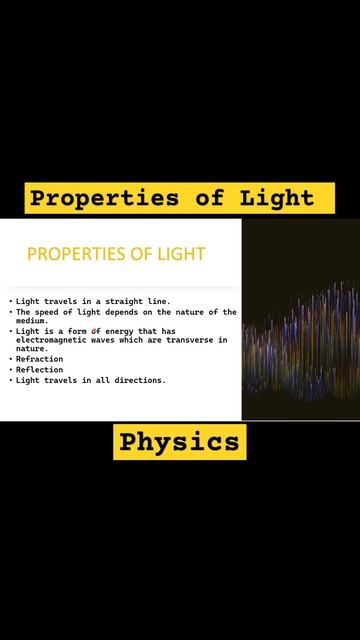 Properties of Light

PROPERTIES OF LIGHT

• Light travels in a straight line.
• The speed of light depends on the nature of the medium.
• Light is a form of energy that has electromagnetic waves which are transverse in nature.
• Refraction
• Reflection
• Light travels in all directions.

Physics